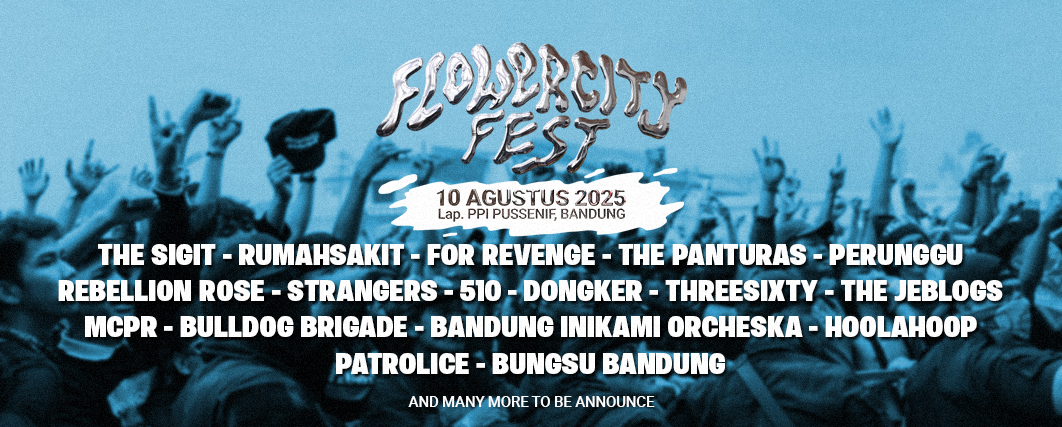 FLOWERCITY FEST

10 AGUSTUS 2025
Lap. PPI PUSSENIF, BANDUNG

THE SIGIT - RUMAHSAKIT - FOR REVENGE - THE PANTURAS - PERUNGGU
REBELLION ROSE - STRANGERS - 510 - DONGKER - THREESIXTY - THE JEBLOGS
MCPR - BULLDOG BRIGADE - BANDUNG INIKAMI ORCHESKA - HOOLAHOOP
PATROLICE - BUNGSU BANDUNG

AND MANY MORE TO BE ANNOUNCE